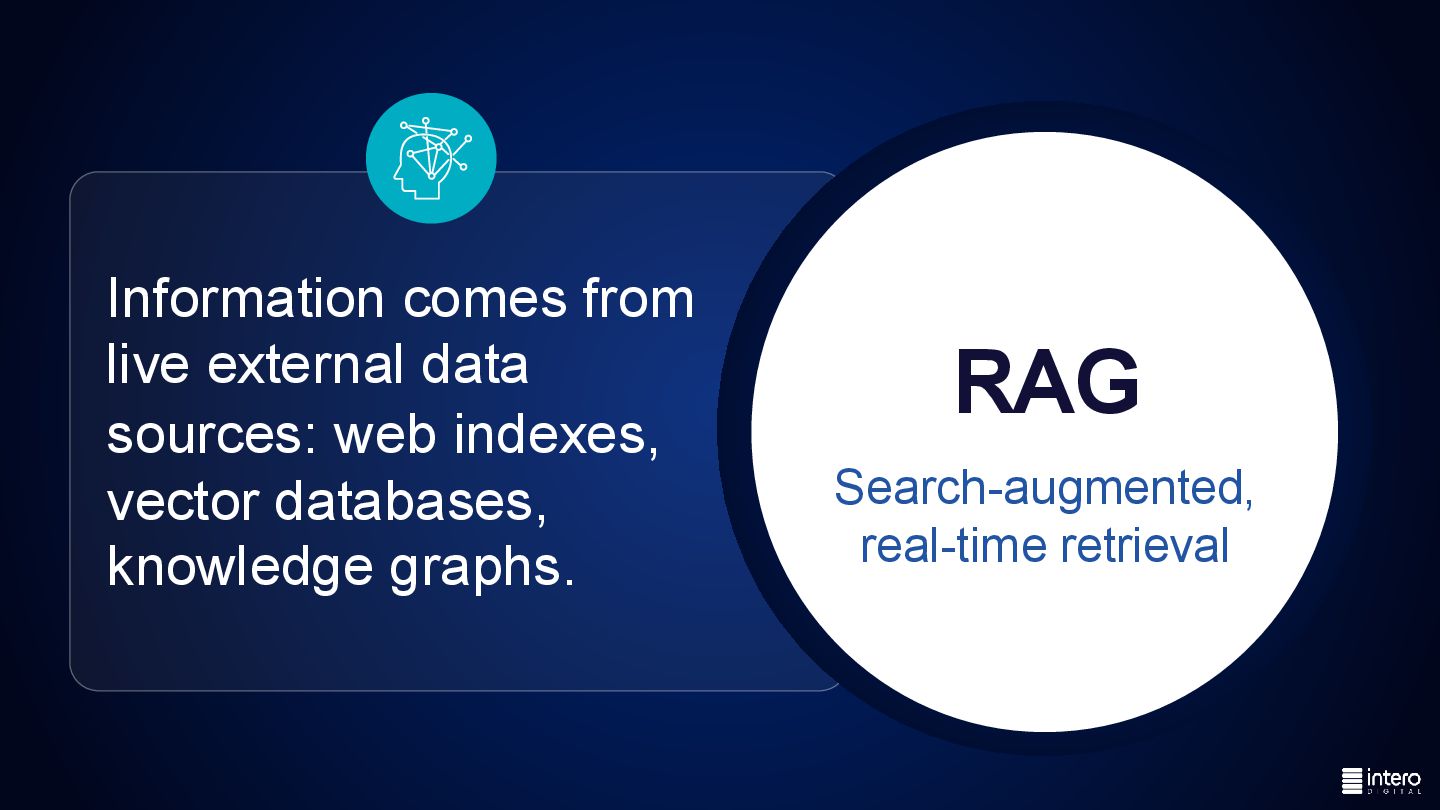 Information comes from live external data sources: web indexes, vector databases, knowledge graphs.

RAG

Search-augmented, real-time retrieval

intero DIGITAL